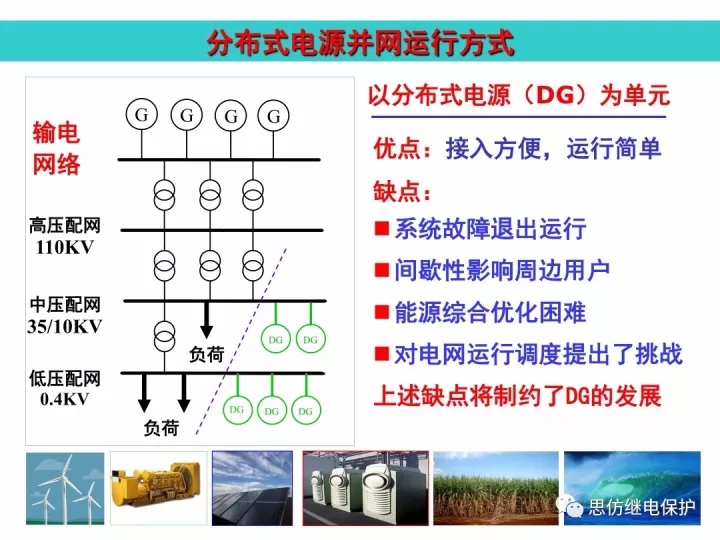 分布式电源并网运行方式

输电网络

G G G G

高压配网 110KV

中压配网 35/10KV

负荷

DG DG

低压配网 0.4KV

负荷

DG DG DG

以分布式电源（DG）为单元

优点：接入方便，运行简单

缺点：

■ 系统故障退出运行

■ 间歇性影响周边用户

■ 能源综合优化困难

■ 对电网运行调度提出了挑战

上述缺点将制约了DG的发展

思仿继电保护